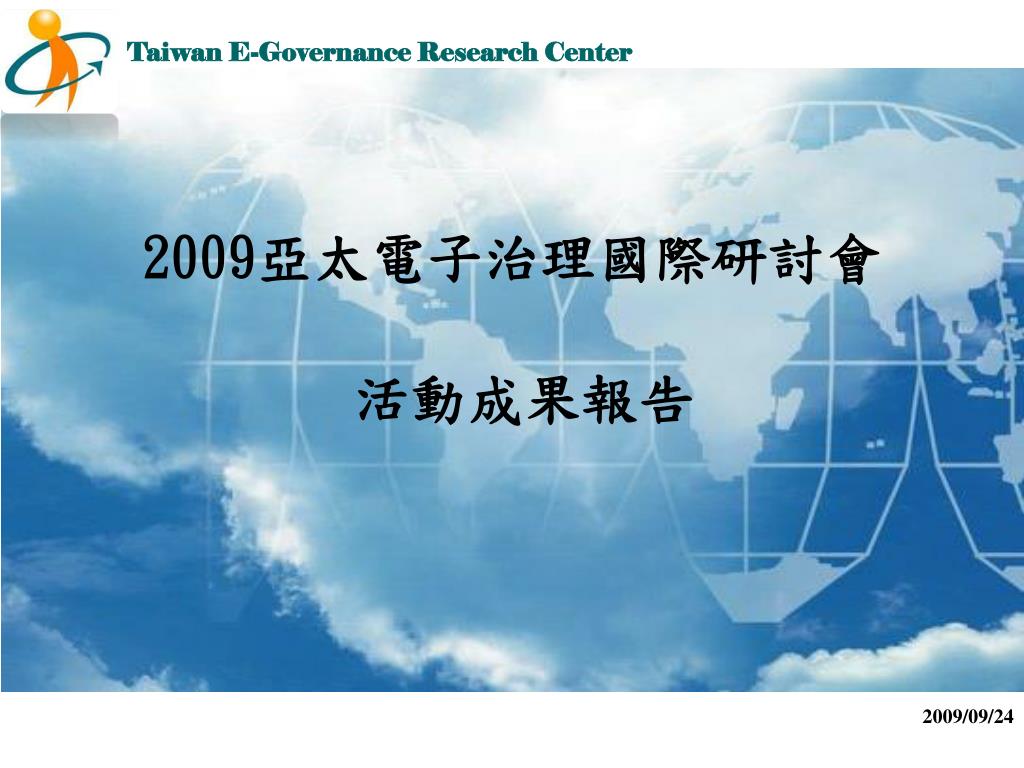 Taiwan E-Governance Research Center

2009亞太電子治理國際研討會

活動成果報告

2009/09/24